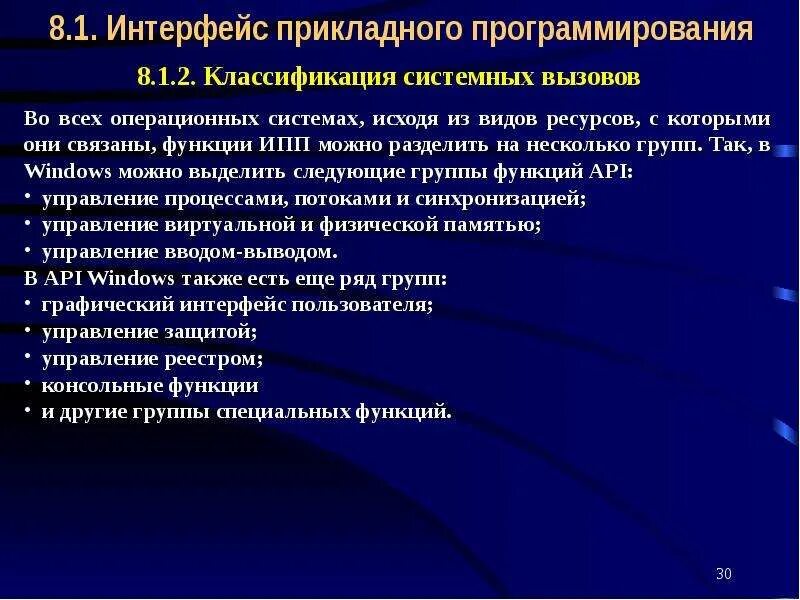 8.1. Интерфейс прикладного программирования

8.1.2. Классификация системных вызовов

Во всех операционных системах, исходя из видов ресурсов, с которыми они связаны, функции ИПП можно разделить на несколько групп. Так, в Windows можно выделить следующие группы функций API:
• управление процессами, потоками и синхронизацией;
• управление виртуальной и физической памятью;
• управление вводом-выводом.
В API Windows также есть еще ряд групп:
• графический интерфейс пользователя;
• управление защитой;
• управление реестром;
• консольные функции
• и другие группы специальных функций.

30